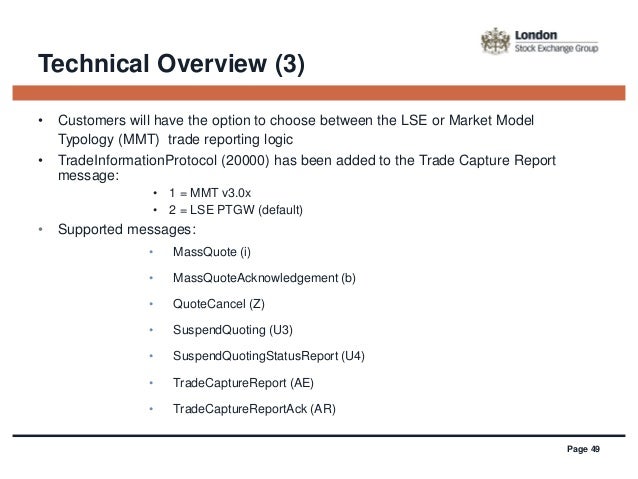 London
Stock Exchange Group

Technical Overview (3)

• Customers will have the option to choose between the LSE or Market Model Typology (MMT) trade reporting logic
• TradeInformationProtocol (20000) has been added to the Trade Capture Report message:
  • 1 = MMT v3.0x
  • 2 = LSE PTGW (default)
• Supported messages:
  • MassQuote (i)
  • MassQuoteAcknowledgement (b)
  • QuoteCancel (Z)
  • SuspendQuoting (U3)
  • SuspendQuotingStatusReport (U4)
  • TradeCaptureReport (AE)
  • TradeCaptureReportAck (AR)

Page 49